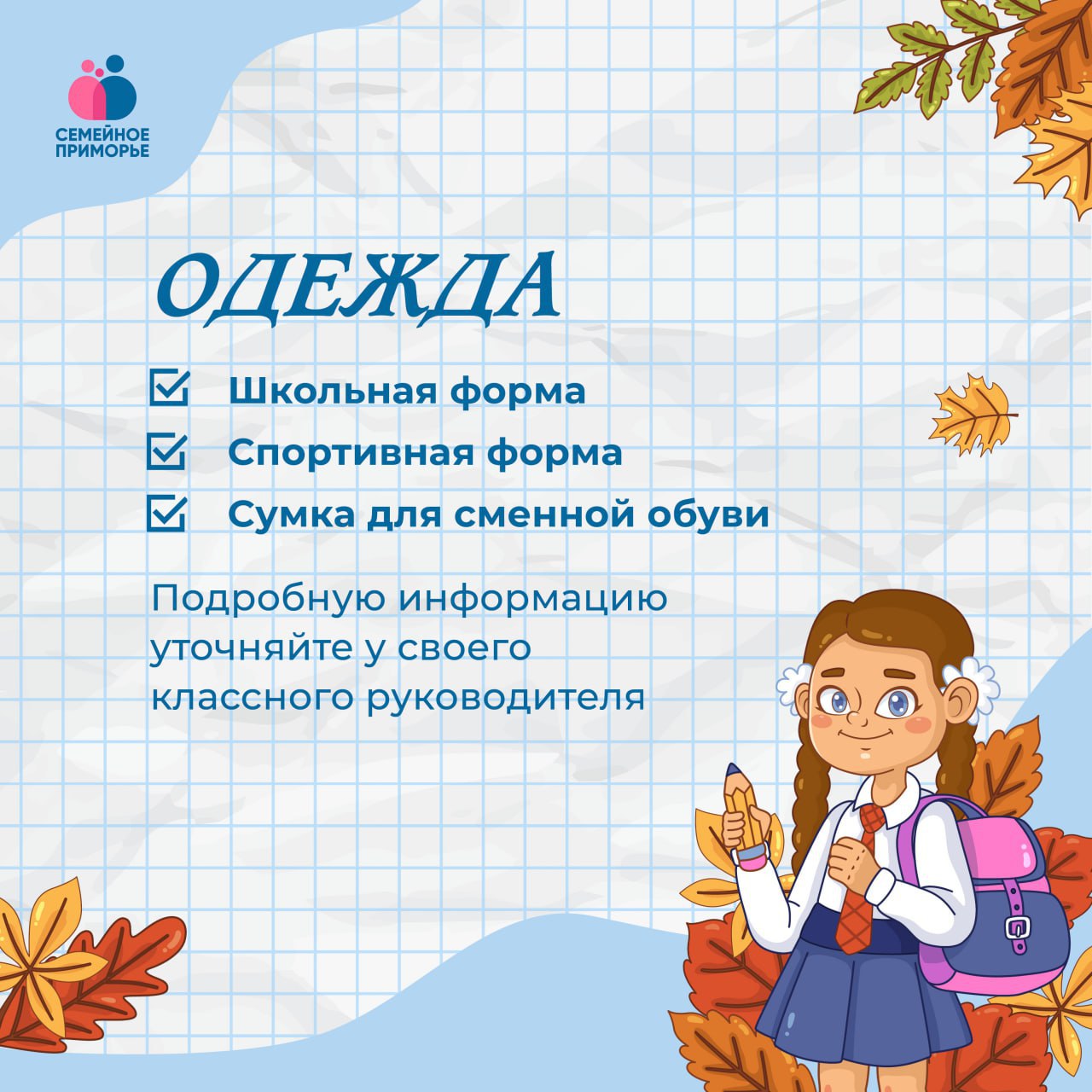 СЕМЕЙНОЕ ПРИМОРЬЕ

ОДЕЖДА

Школьная форма

Спортивная форма

Сумка для сменной обуви

Подробную информацию уточняйте у своего классного руководителя